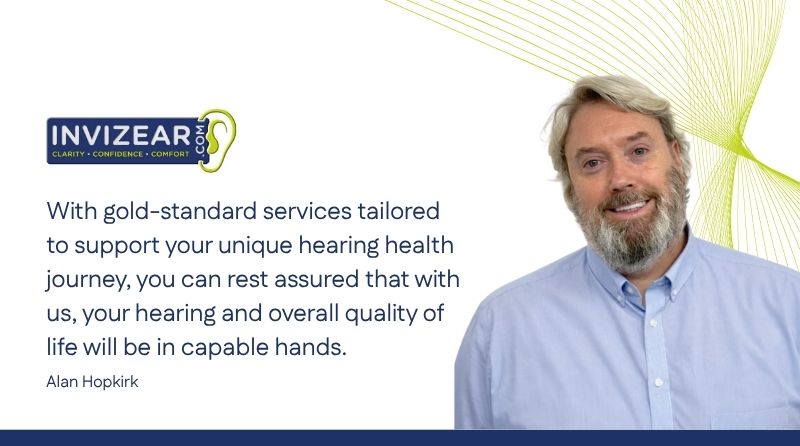 INVIZEAR .COM
CLARITY • CONFIDENCE • COMFORT

With gold-standard services tailored to support your unique hearing health journey, you can rest assured that with us, your hearing and overall quality of life will be in capable hands.

Alan Hopkirk